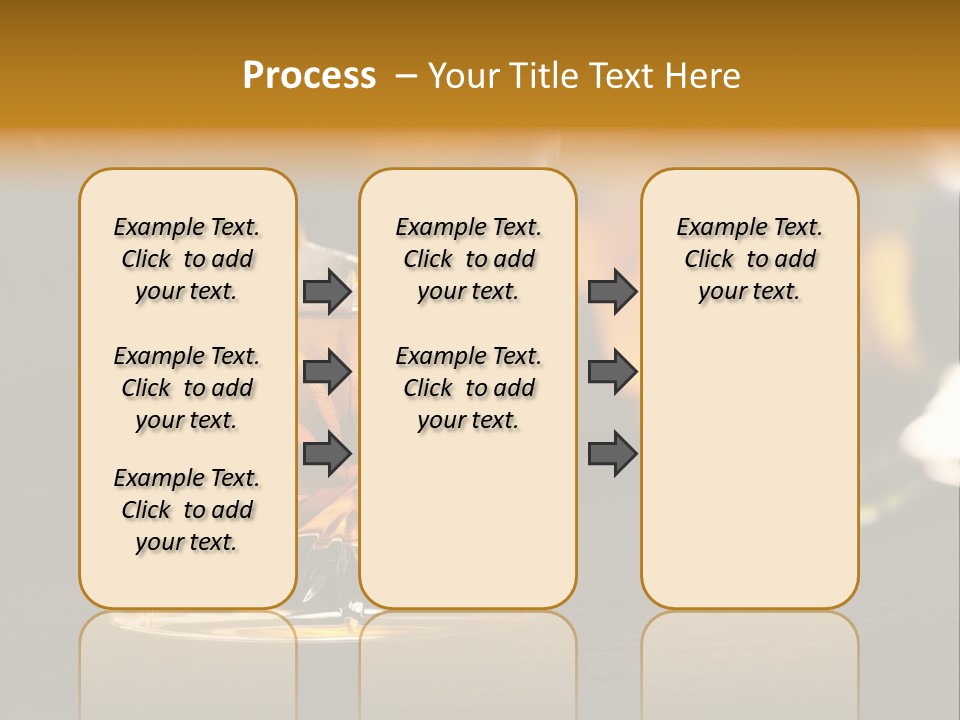 Process – Your Title Text Here

Example Text. Click to add your text.

Example Text. Click to add your text.

Example Text. Click to add your text.

Example Text. Click to add your text.

Example Text. Click to add your text.

Example Text. Click to add your text.